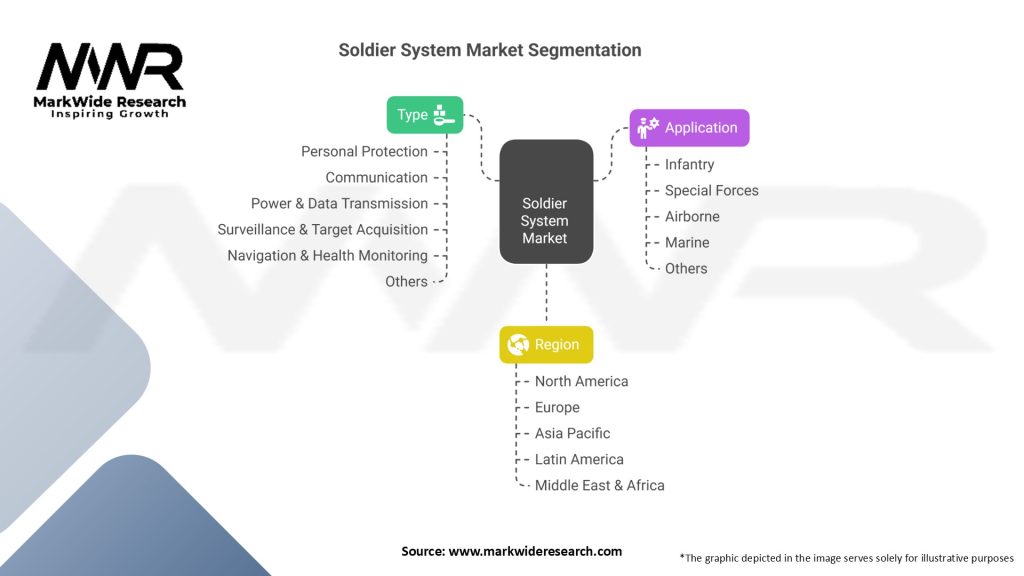 MWR
MarkWide Research
Inspiring Growth

Soldier System Market Segmentation

Type
Personal Protection
Communication
Power & Data Transmission
Surveillance & Target Acquisition
Navigation & Health Monitoring
Others

Soldier System Market

Application
Infantry
Special Forces
Airborne
Marine
Others

Region
North America
Europe
Asia Pacific
Latin America
Middle East & Africa

Source: www.markwideresearch.com

*The graphic depicted in the image serves solely for illustrative purposes